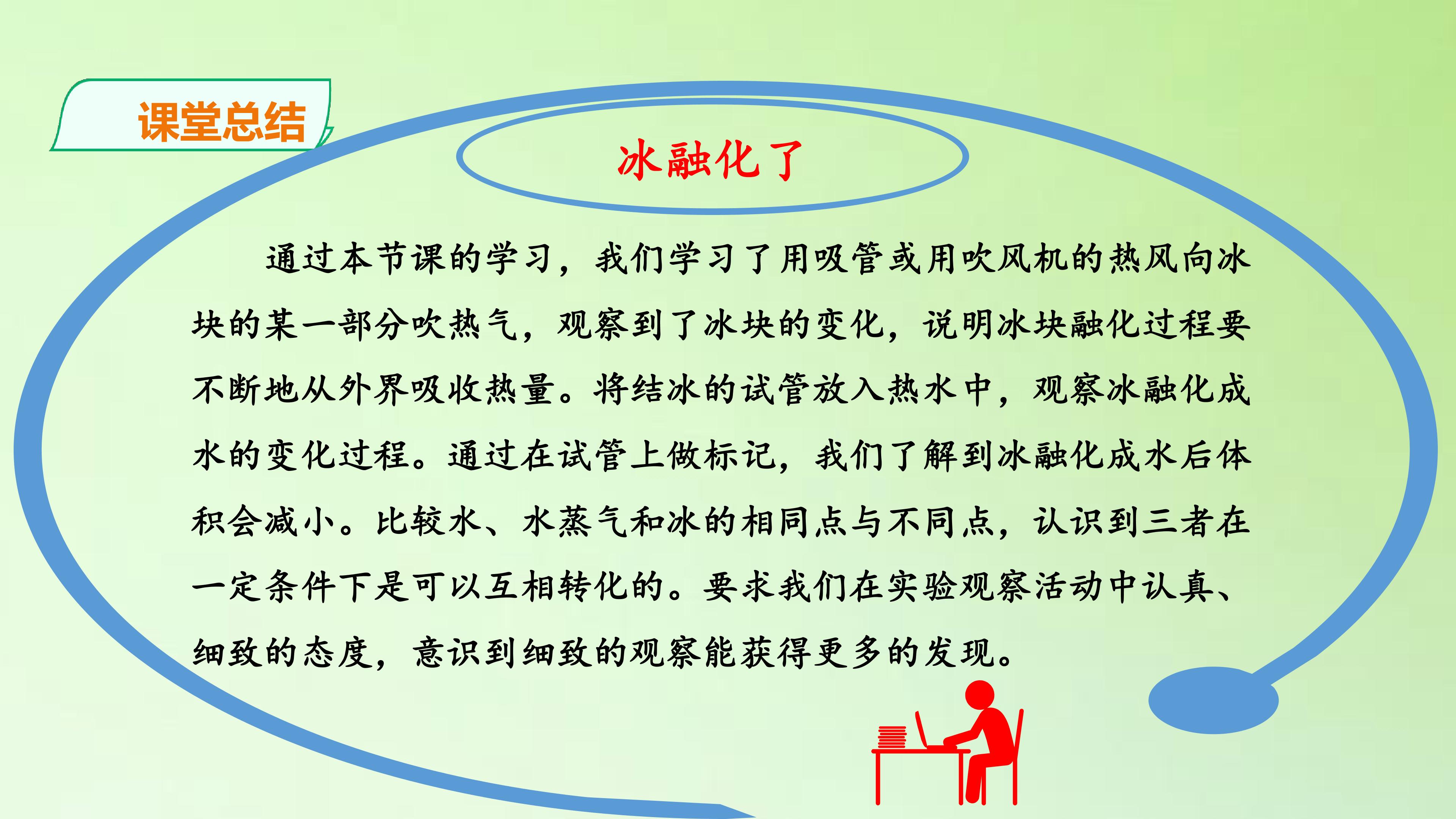 课堂总结

冰融化了

通过本节课的学习，我们学习了用吸管或用吹风机的热风向冰块的某一部分吹热气，观察到了冰块的变化，说明冰块融化过程要不断地从外界吸收热量。将结冰的试管放入热水中，观察冰融化成水的变化过程。通过在试管上做标记，我们了解到冰融化成水后体积会减小。比较水、水蒸气和冰的相同点与不同点，认识到三者在一定条件下是可以互相转化的。要求我们在实验观察活动中认真、细致的态度，意识到细致的观察能获得更多的发现。